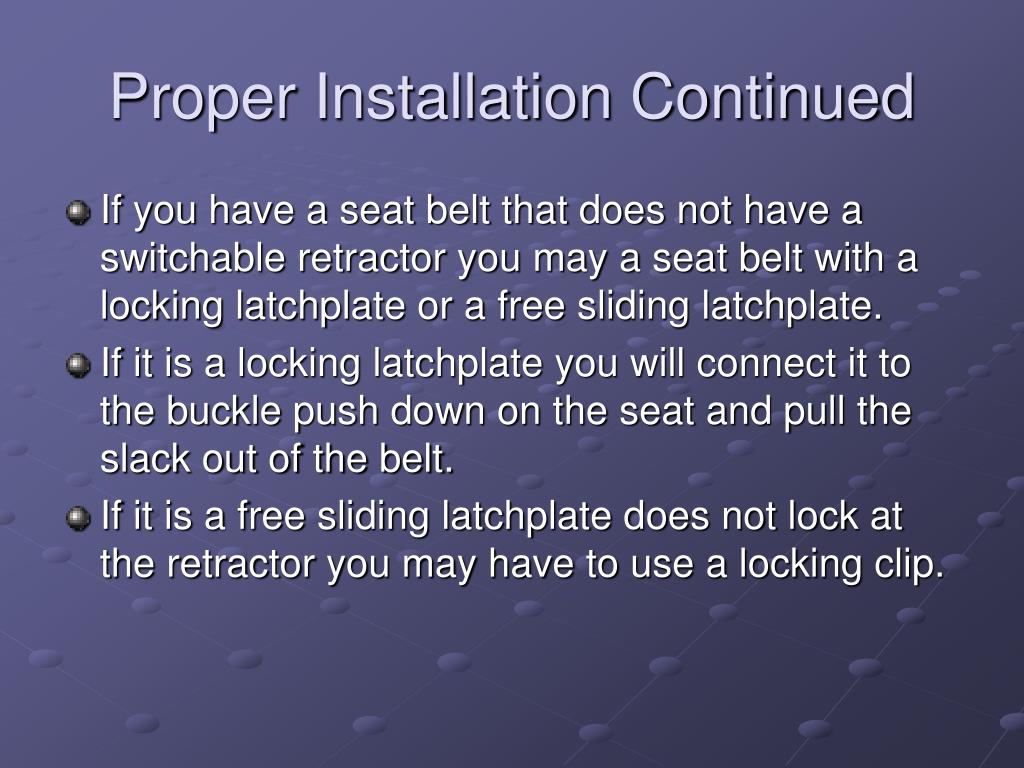 Proper Installation Continued

If you have a seat belt that does not have a switchable retractor you may a seat belt with a locking latchplate or a free sliding latchplate.

If it is a locking latchplate you will connect it to the buckle push down on the seat and pull the slack out of the belt.

If it is a free sliding latchplate does not lock at the retractor you may have to use a locking clip.